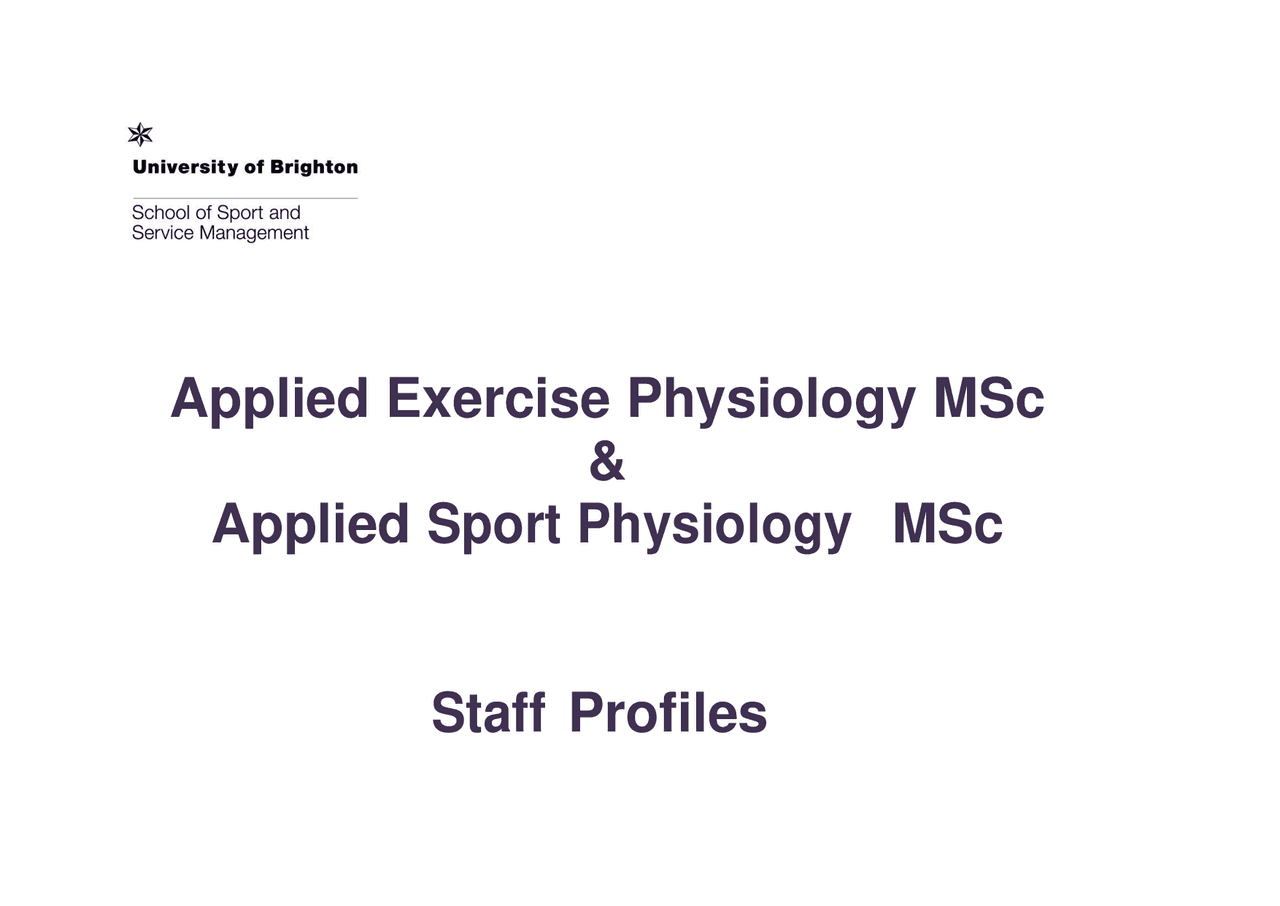 University of Brighton

School of Sport and Service Management

Applied Exercise Physiology MSc
&
Applied Sport Physiology MSc

Staff Profiles